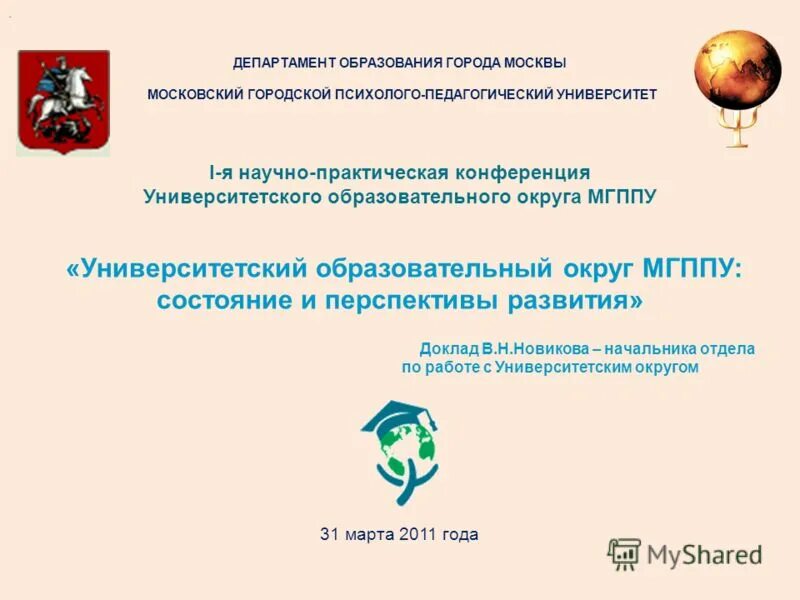 ДЕПАРТАМЕНТ ОБРАЗОВАНИЯ ГОРОДА МОСКВЫ

МОСКОВСКИЙ ГОРОДСКОЙ ПСИХОЛОГО-ПЕДАГОГИЧЕСКИЙ УНИВЕРСИТЕТ

I-я научно-практическая конференция Университетского образовательного округа МГППУ

«Университетский образовательный округ МГППУ: состояние и перспективы развития»

Доклад В.Н.Новикова – начальника отдела по работе с Университетским округом

31 марта 2011 года

MyShared